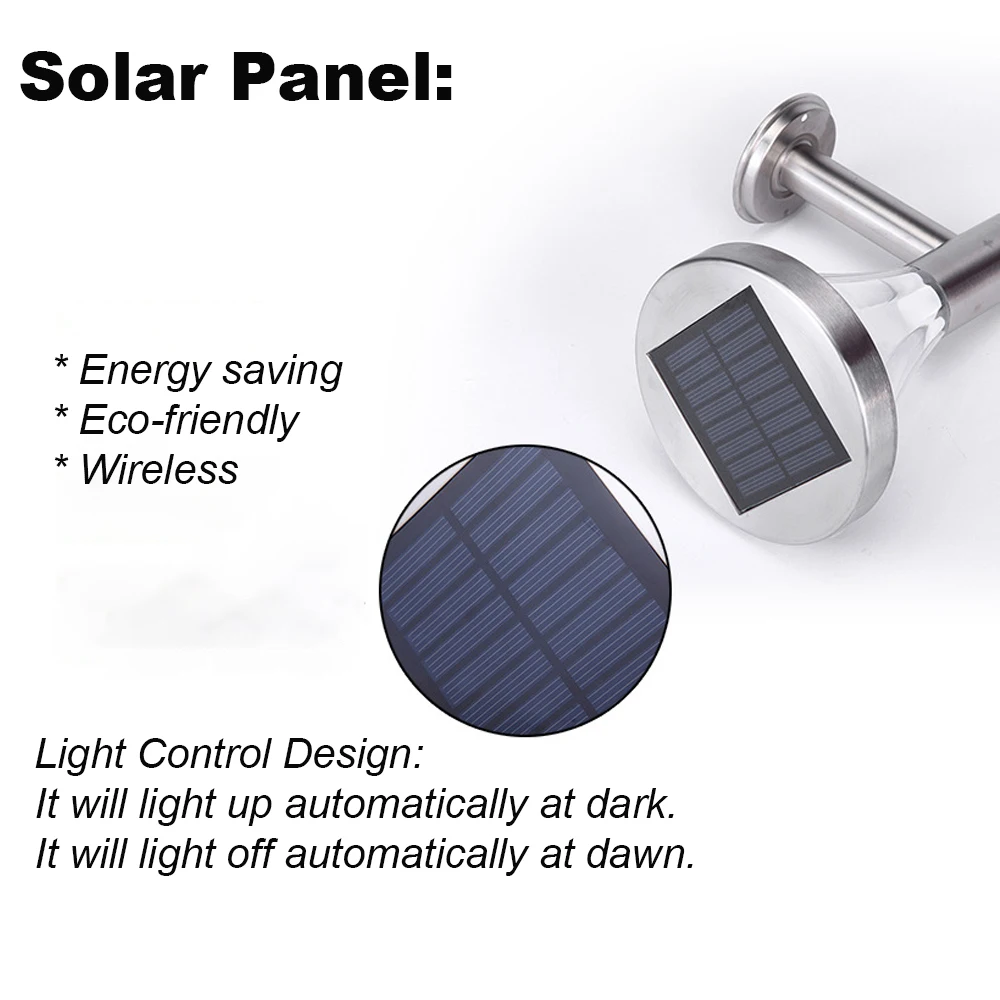 Solar Panel:

* Energy saving
* Eco-friendly
* Wireless

Light Control Design:
It will light up automatically at dark.
It will light off automatically at dawn.